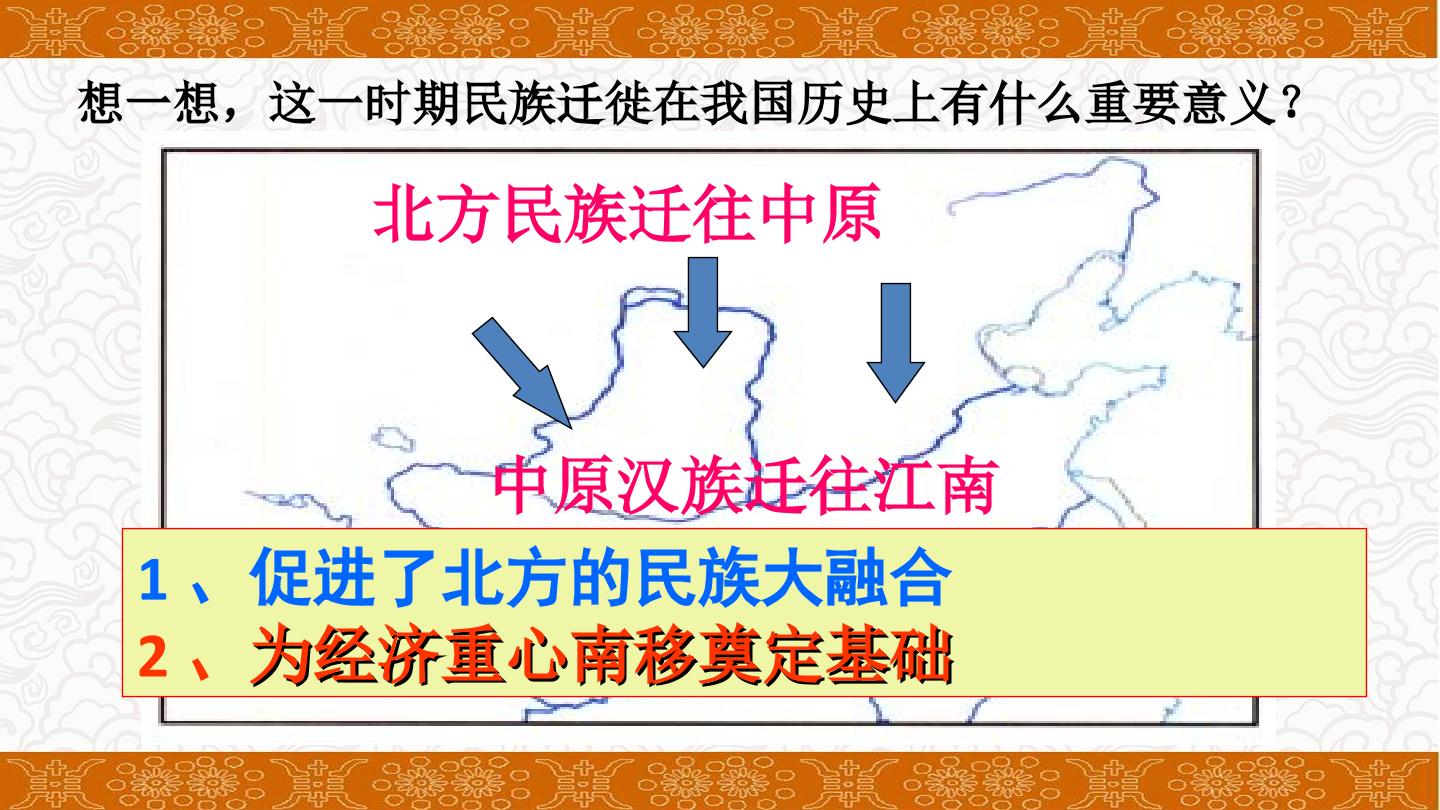 想一想，这一时期民族迁徙在我国历史上有什么重要意义？

北方民族迁往中原

中原汉族迁往江南

1、促进了北方的民族大融合
2、为经济重心南移奠定基础